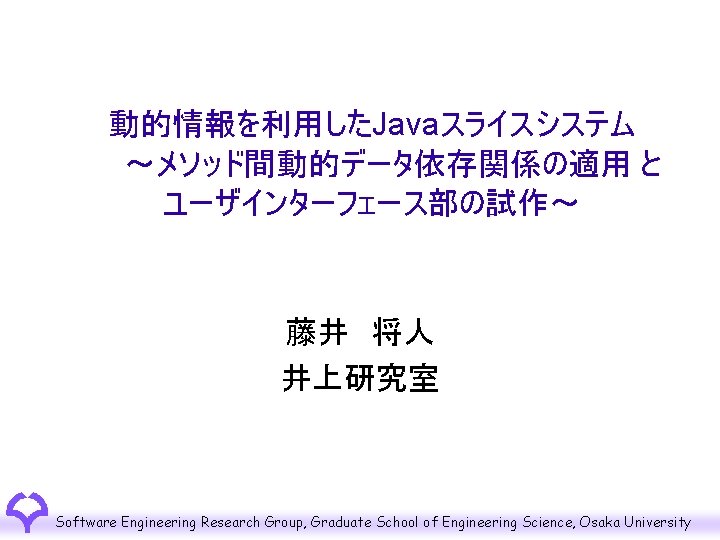 動的情報を利用したJavaスライスシステム
～メソッド間動的データ依存関係の適用 と
ユーザインターフェース部の試作～

藤井　将人
井上研究室

Software Engineering Research Group, Graduate School of Engineering Science, Osaka University